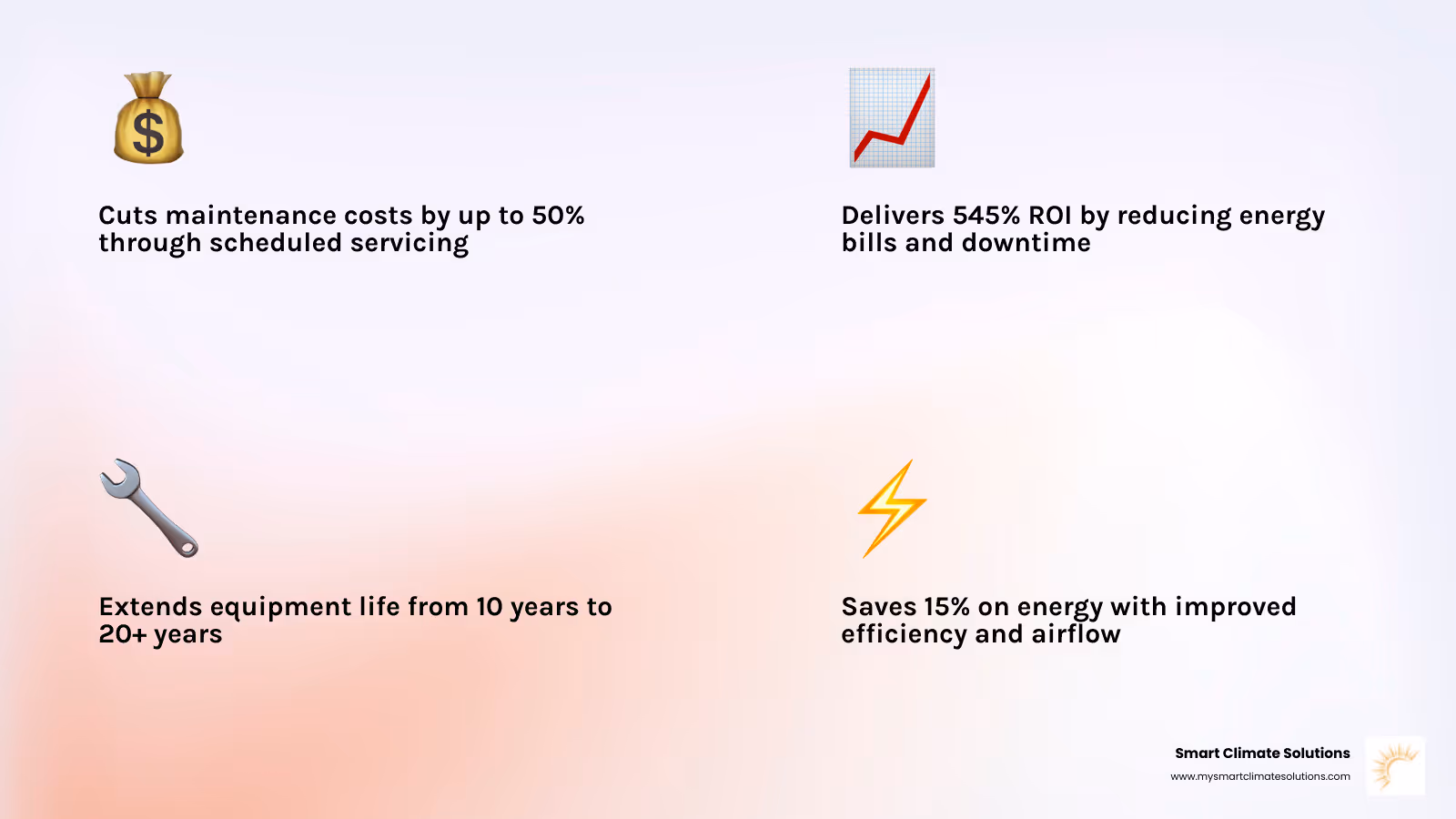 Cuts maintenance costs by up to 50% through scheduled servicing

Delivers 545% ROI by reducing energy bills and downtime

Extends equipment life from 10 years to 20+ years

Saves 15% on energy with improved efficiency and airflow

Smart Climate Solutions
www.mysmartclimatesolutions.com